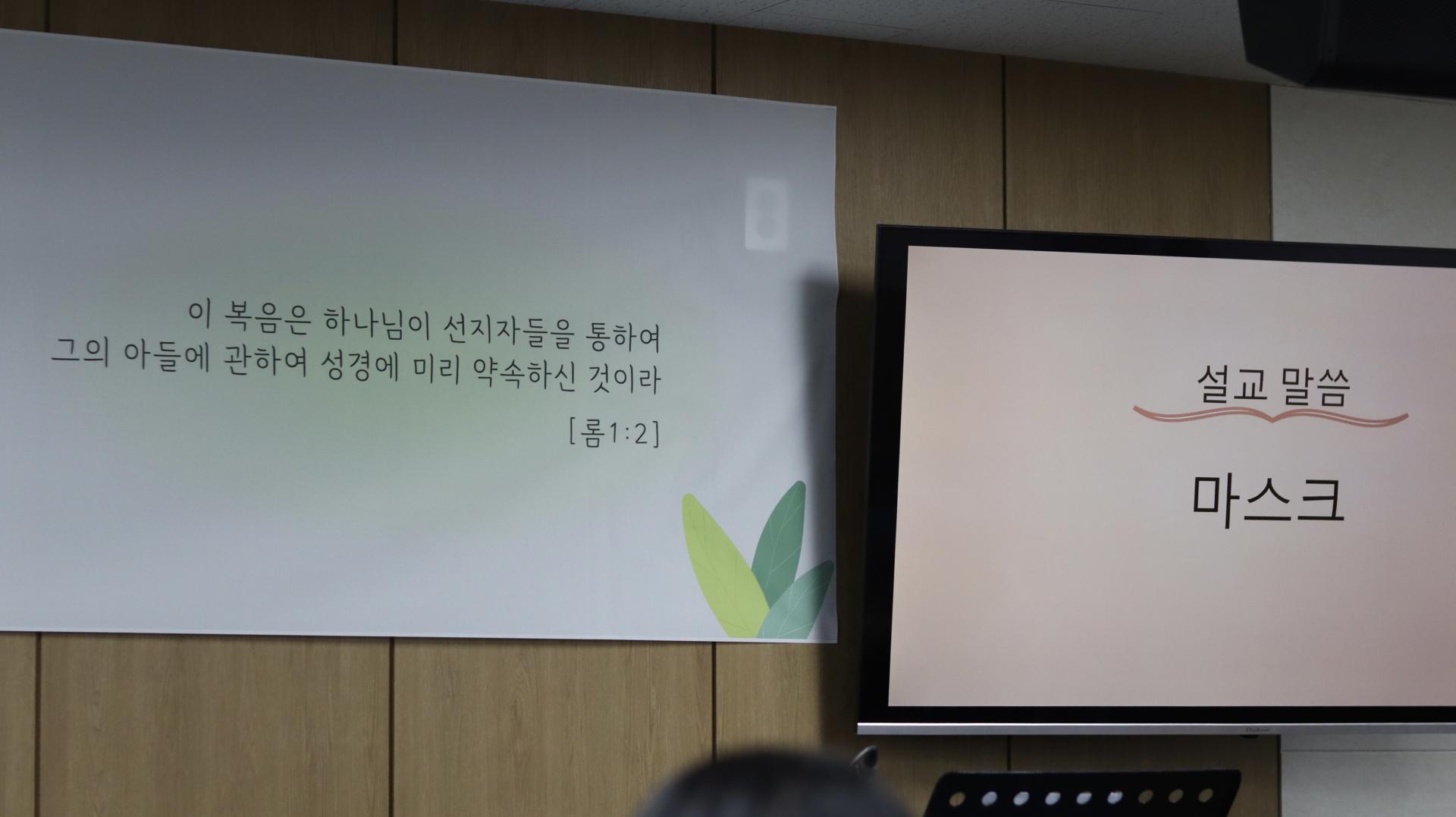 이 복음은 하나님이 선지자들을 통하여
그의 아들에 관하여 성경에 미리 약속하신 것이라

[롬1:2]

설교 말씀

마스크